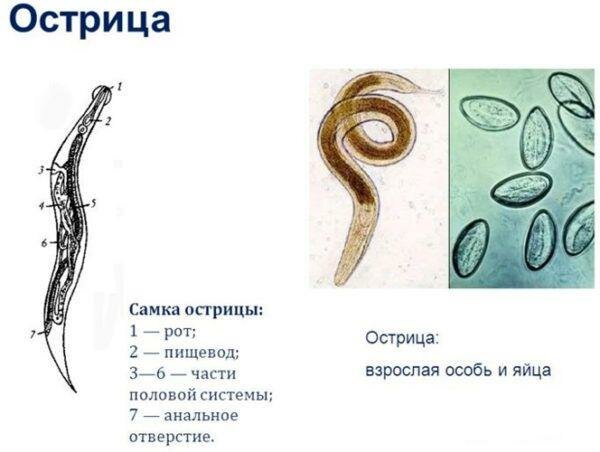 Острица

1
2
3
4
5
6
7

Самка острицы:
1 — рот;
2 — пищевод;
3—6 — части половой системы;
7 — анальное отверстие.

Острица:
взрослая особь и яйца